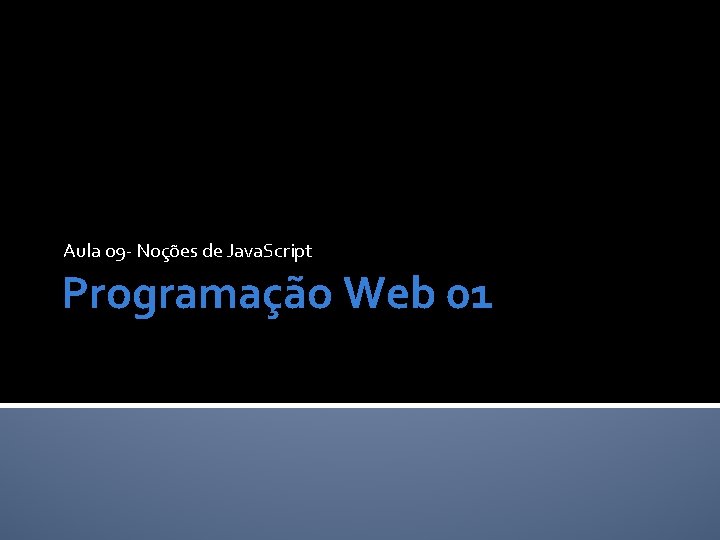 Aula 09- Noções de JavaScript

Programação Web 01